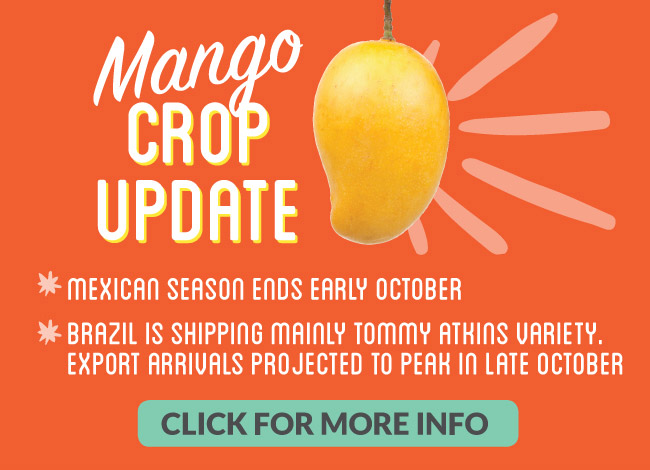 Mango
CROP
UPDATE

MEXICAN SEASON ENDS EARLY OCTOBER

BRAZIL IS SHIPPING MAINLY TOMMY ATKINS VARIETY. EXPORT ARRIVALS PROJECTED TO PEAK IN LATE OCTOBER

CLICK FOR MORE INFO